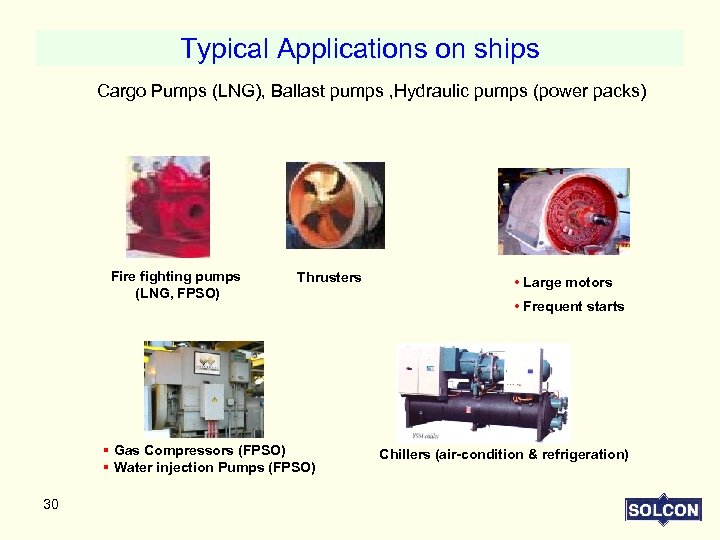 Typical Applications on ships

Cargo Pumps (LNG), Ballast pumps ,Hydraulic pumps (power packs)

Fire fighting pumps (LNG, FPSO)

Thrusters

• Large motors
• Frequent starts

▪ Gas Compressors (FPSO)
▪ Water injection Pumps (FPSO)

Chillers (air-condition & refrigeration)

30

SOLCON